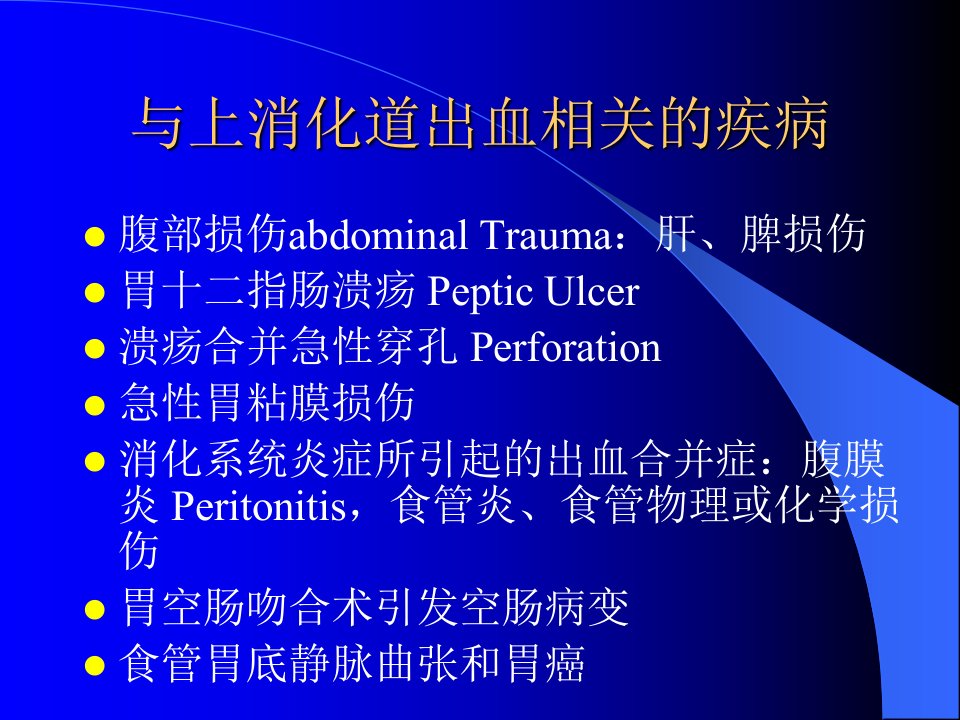 与上消化道出血相关的疾病

- 腹部损伤abdominal Trauma：肝、脾损伤
- 胃十二指肠溃疡 Peptic Ulcer
- 溃疡合并急性穿孔 Perforation
- 急性胃粘膜损伤
- 消化系统炎症所引起的出血合并症：腹膜炎 Peritonitis，食管炎、食管物理或化学损伤
- 胃空肠吻合术引发空肠病变
- 食管胃底静脉曲张和胃癌